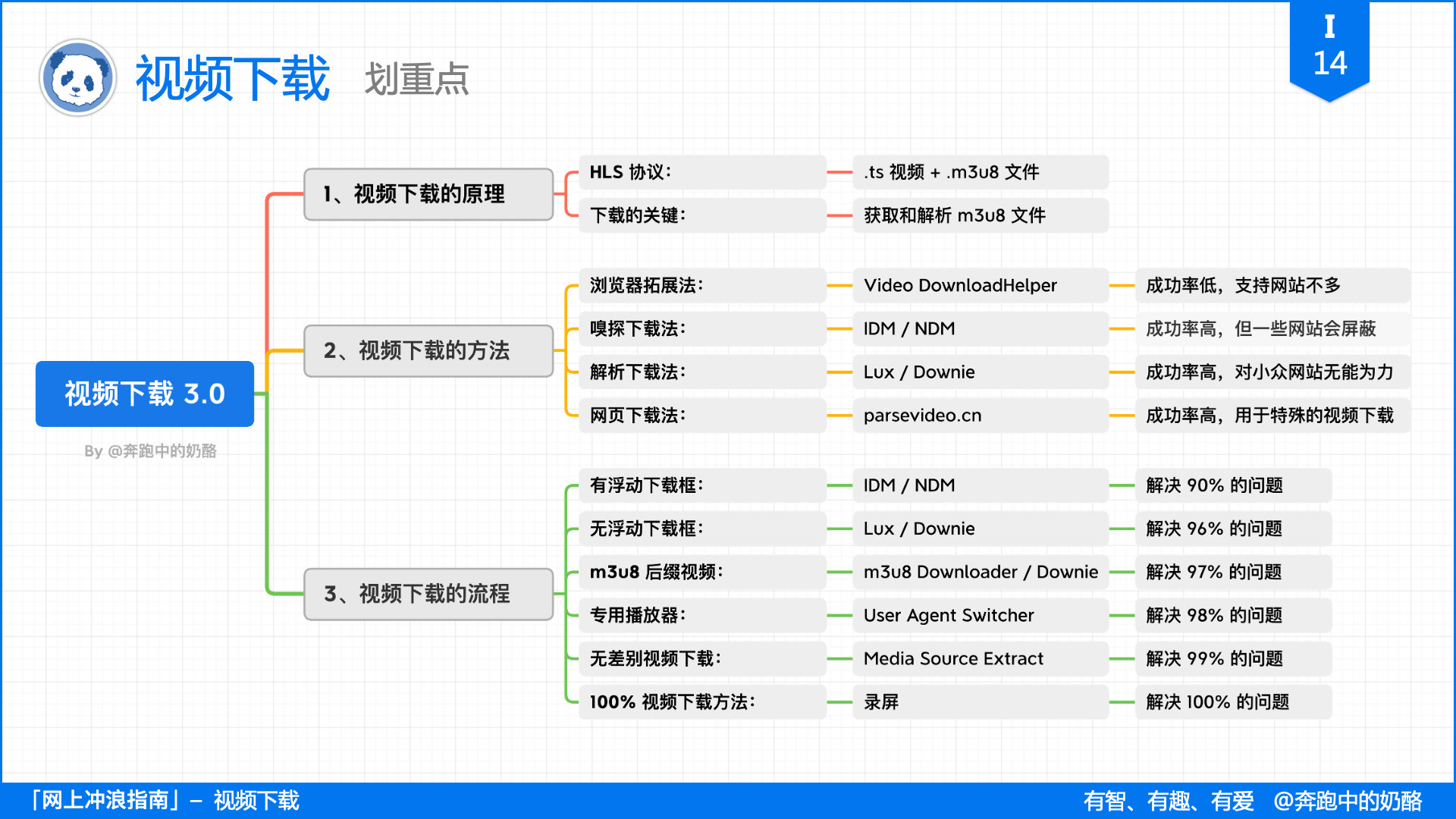 视频下载 划重点

I
14

视频下载 3.0

By @奔跑中的奶酪

1、视频下载的原理

HLS 协议： .ts 视频 + .m3u8 文件

下载的关键： 获取和解析 m3u8 文件

2、视频下载的方法

浏览器拓展法： Video DownloadHelper 成功率低，支持网站不多

嗅探下载法： IDM / NDM 成功率高，但一些网站会屏蔽

解析下载法： Lux / Downie 成功率高，对小众网站无能为力

网页下载法： parsevideo.cn 成功率高，用于特殊的视频下载

3、视频下载的流程

有浮动下载框： IDM / NDM 解决 90% 的问题

无浮动下载框： Lux / Downie 解决 96% 的问题

m3u8 后缀视频： m3u8 Downloader / Downie 解决 97% 的问题

专用播放器： User Agent Switcher 解决 98% 的问题

无差别视频下载： Media Source Extract 解决 99% 的问题

100% 视频下载方法： 录屏 解决 100% 的问题

「网上冲浪指南」– 视频下载

有智、有趣、有爱 @奔跑中的奶酪